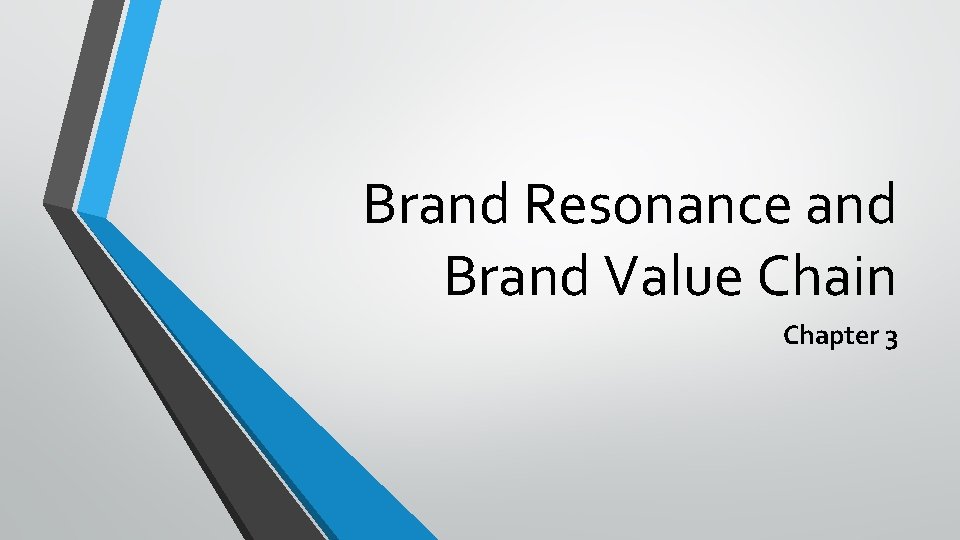 Brand Resonance and Brand Value Chain

Chapter 3